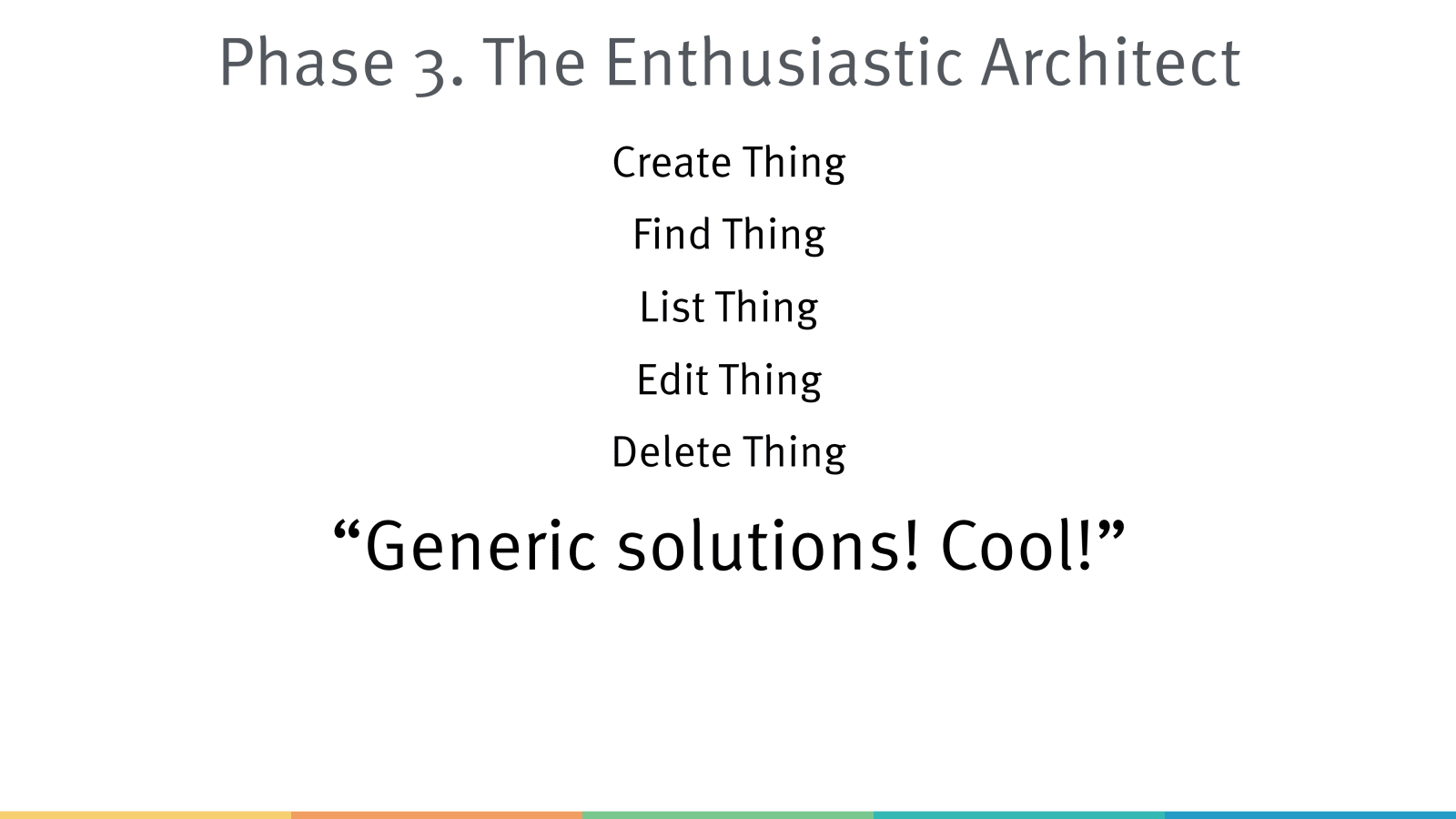 Phase 3. The Enthusiastic Architect

Create Thing

Find Thing

List Thing

Edit Thing

Delete Thing

“Generic solutions! Cool!”